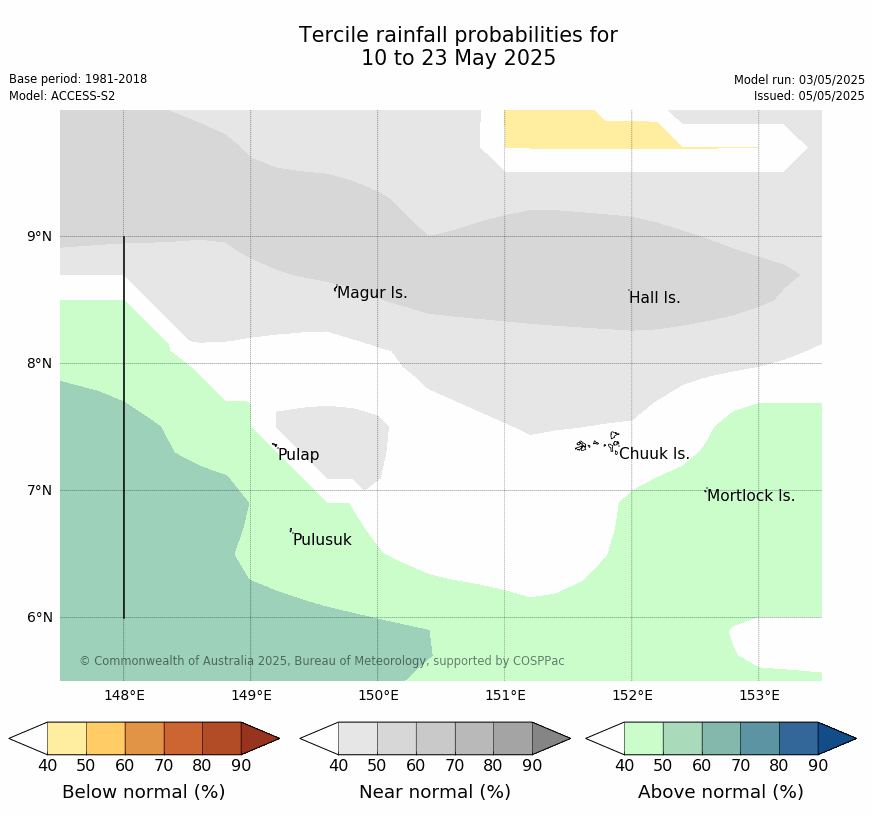 Tercile rainfall probabilities for
10 to 23 May 2025

Base period: 1981-2018
Model: ACCESS-S2

Model run: 03/05/2025
Issued: 05/05/2025

9°N
8°N
7°N
6°N

Magur Is.
Hall Is.
Pulap
Chuuk Is.
Mortlock Is.
Pulusuk

© Commonwealth of Australia 2025, Bureau of Meteorology, supported by COSPPac

148°E 149°E 150°E 151°E 152°E 153°E

40 50 60 70 80 90
Below normal (%)

40 50 60 70 80 90
Near normal (%)

40 50 60 70 80 90
Above normal (%)